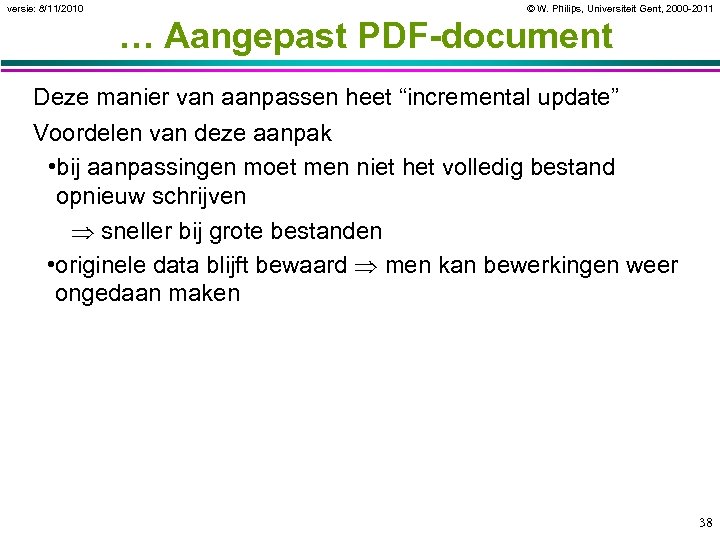 versie: 8/11/2010

© W. Philips, Universiteit Gent, 2000-2011

… Aangepast PDF-document

Deze manier van aanpassen heet “incremental update”

Voordelen van deze aanpak

•bij aanpassingen moet men niet het volledig bestand opnieuw schrijven

$\Rightarrow$ sneller bij grote bestanden

•originele data blijft bewaard $\Rightarrow$ men kan bewerkingen weer ongedaan maken

38